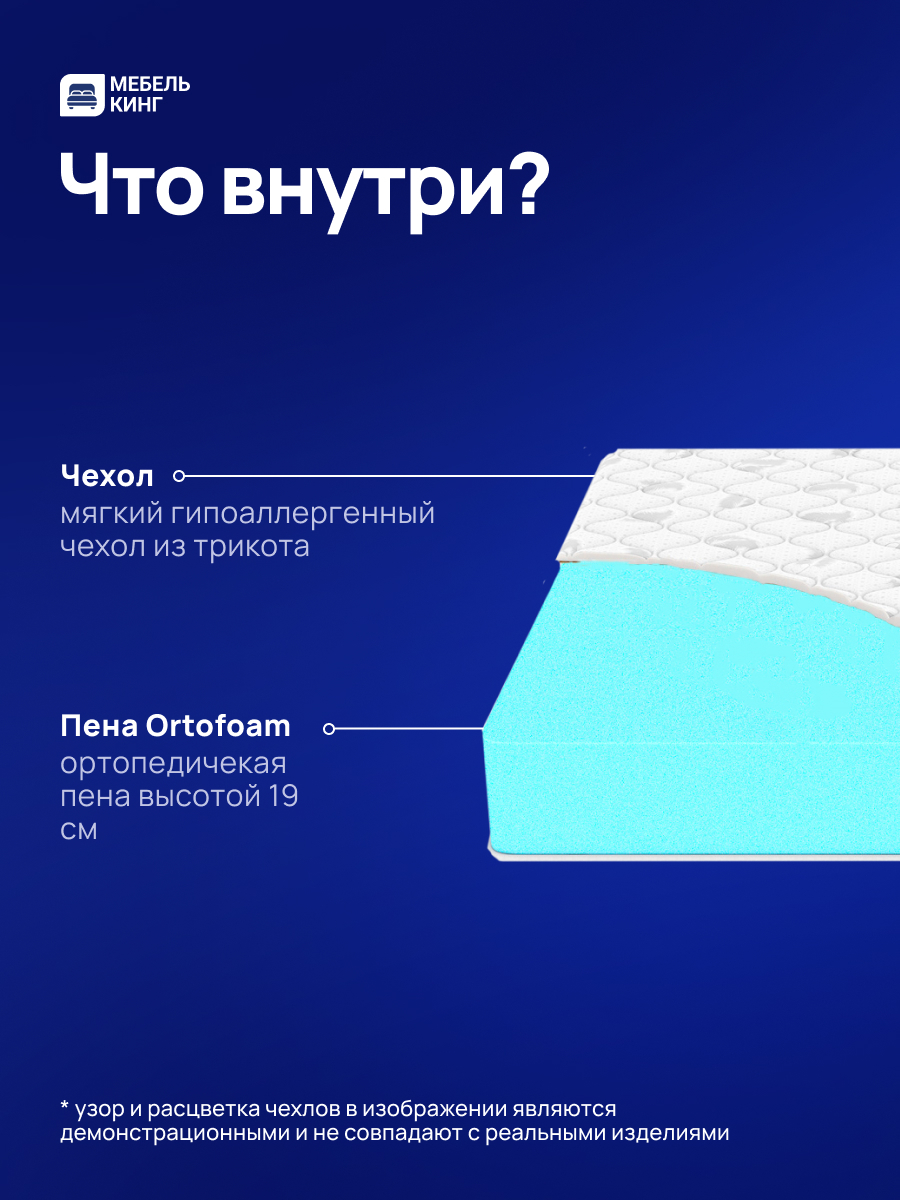 МЕБЕЛЬ КИНГ

Что внутри?

Чехол
мягкий гипоаллергенный чехол из трикота

Пена Ortofoam
ортопедичекая пена высотой 19 см

* узор и расцветка чехлов в изображении являются демонстрационными и не совпадают с реальными изделиями